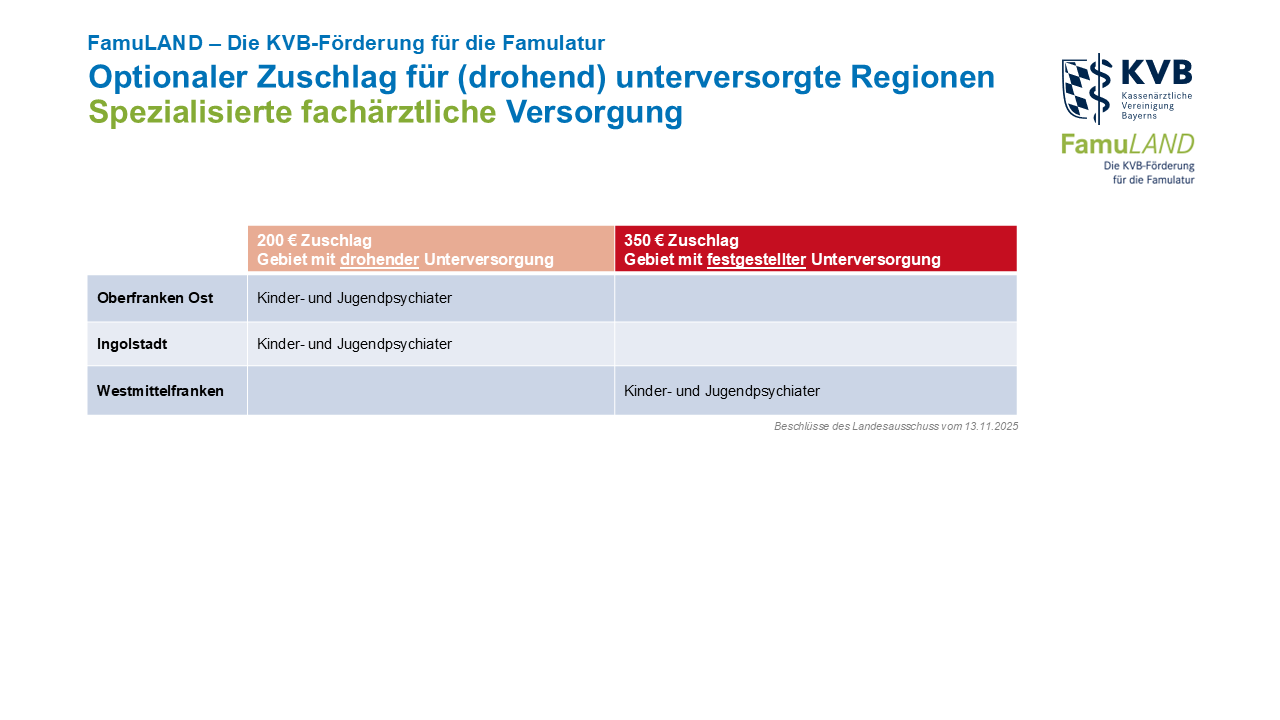 FamuLAND – Die KVB-Förderung für die Famulatur

Optionaler Zuschlag für (drohend) unterversorgte Regionen
Spezialisierte fachärztliche Versorgung

KVB
Kassenärztliche Vereinigung Bayerns

FamuLAND
Die KVB-Förderung für die Famulatur

| | 200 € Zuschlag Gebiet mit drohender Unterversorgung | 350 € Zuschlag Gebiet mit festgestellter Unterversorgung |
|---|---|---|
| Oberfranken Ost | Kinder- und Jugendpsychiater | |
| Ingolstadt | Kinder- und Jugendpsychiater | |
| Westmittelfranken | | Kinder- und Jugendpsychiater |

Beschlüsse des Landesausschuss vom 13.11.2025